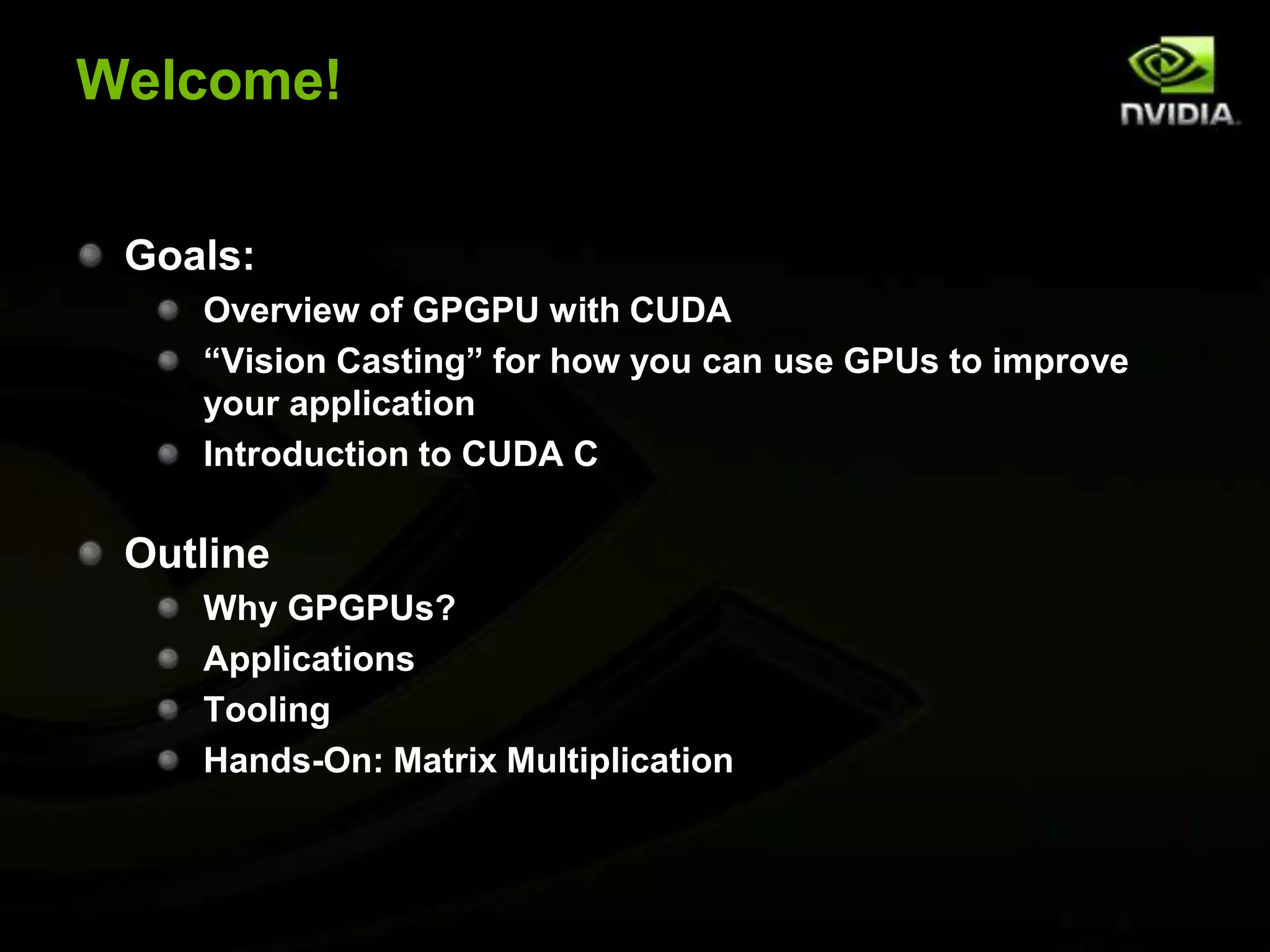 Welcome!

NVIDIA.

Goals:

Overview of GPGPU with CUDA

“Vision Casting” for how you can use GPUs to improve your application

Introduction to CUDA C

Outline

Why GPGPUs?

Applications

Tooling

Hands-On: Matrix Multiplication